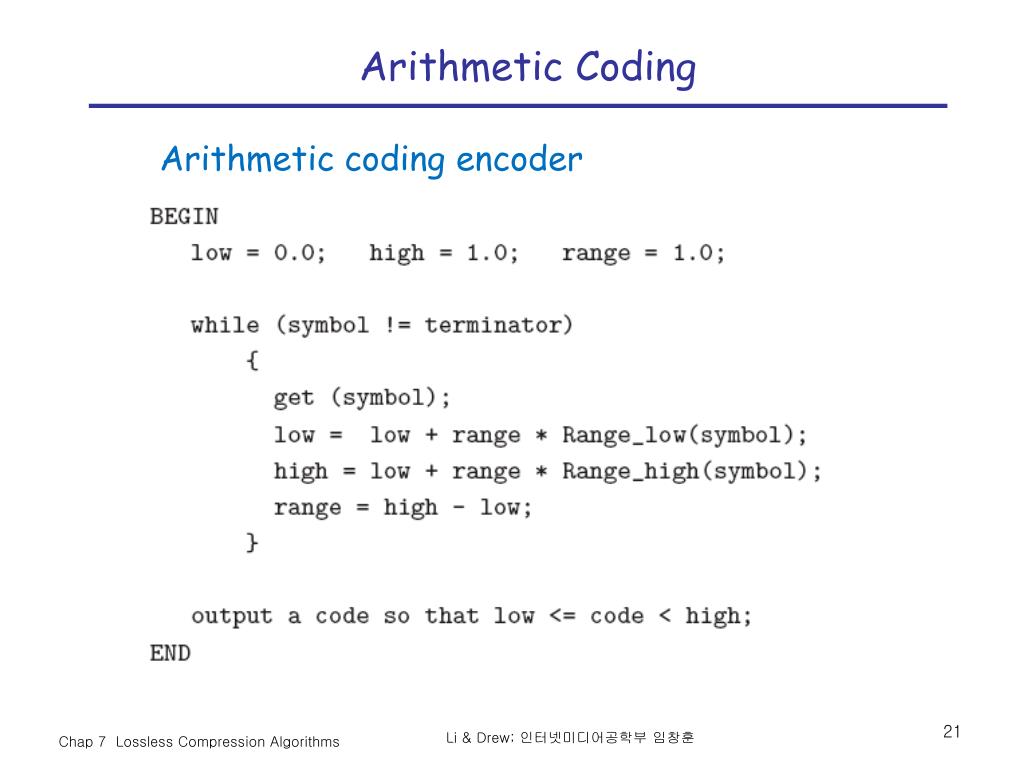 Arithmetic Coding

Arithmetic coding encoder

BEGIN
low = 0.0; high = 1.0; range = 1.0;

while (symbol != terminator)
{
get (symbol);
low = low + range * Range_low(symbol);
high = low + range * Range_high(symbol);
range = high - low;
}

output a code so that low <= code < high;
END

Chap 7 Lossless Compression Algorithms

Li & Drew; 인터넷미디어공학부 임창훈

21